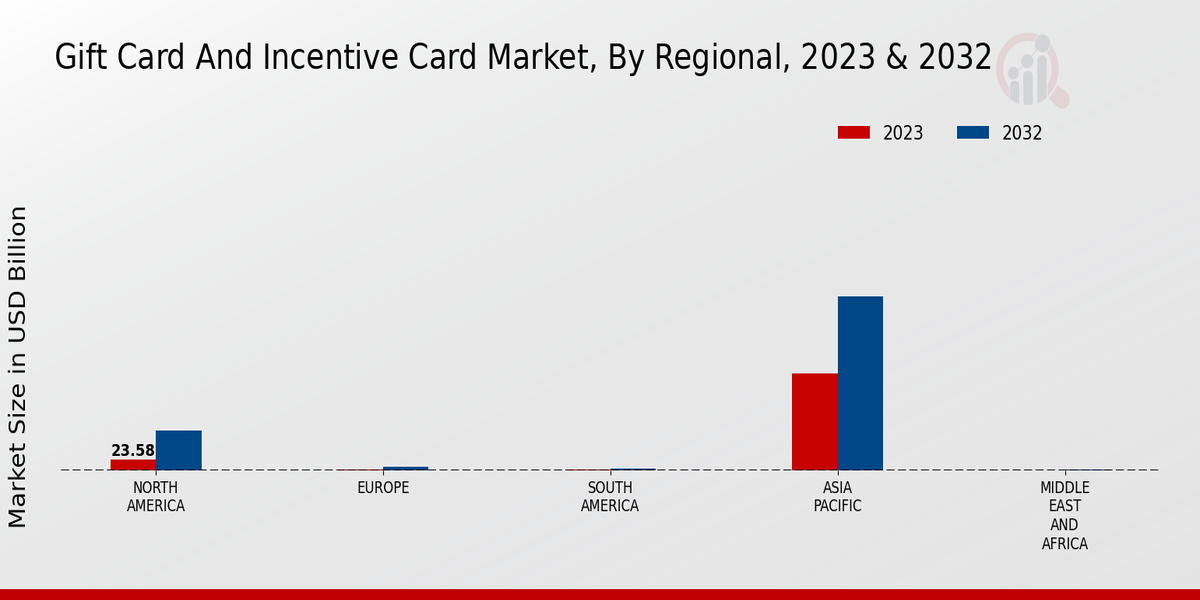 Gift Card And Incentive Card Market, By Regional, 2023 & 2032

2023 2032

Market Size in USD Billion

23.58

NORTH AMERICA

EUROPE

SOUTH AMERICA

ASIA PACIFIC

MIDDLE EAST AND AFRICA